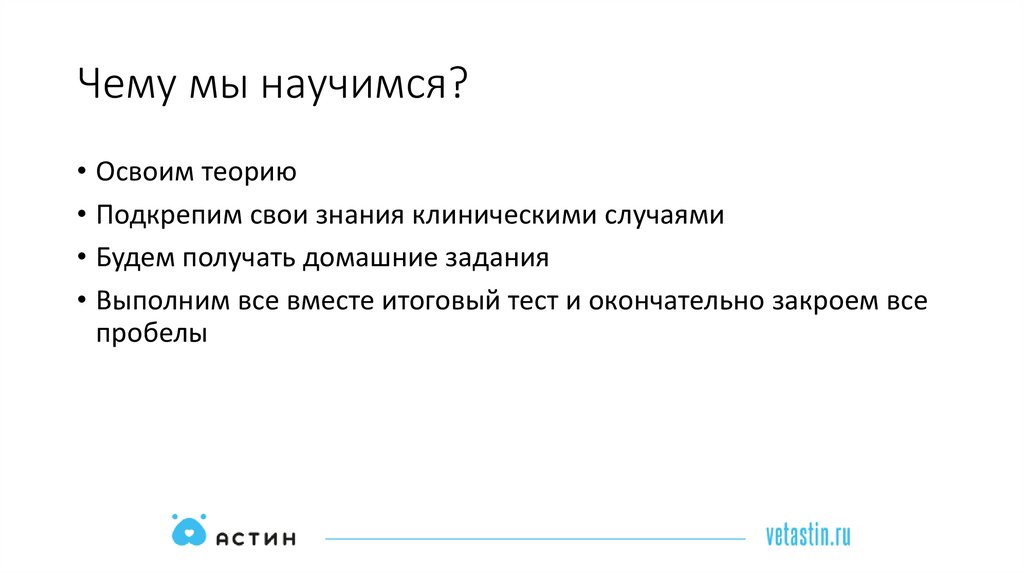 Чему мы научимся?

• Освоим теорию
• Подкрепим свои знания клиническими случаями
• Будем получать домашние задания
• Выполним все вместе итоговый тест и окончательно закроем все пробелы

АСТИН

vetastin.ru